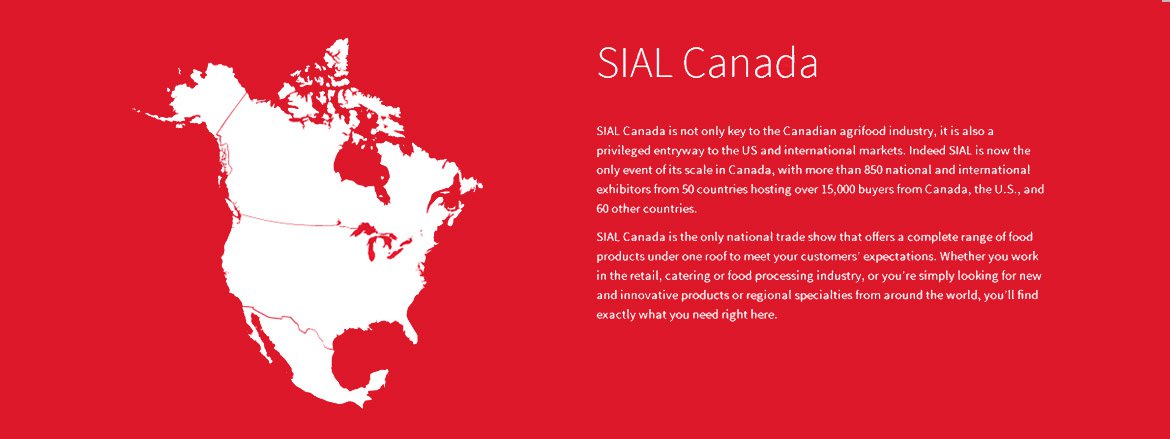 SIAL Canada

SIAL Canada is not only key to the Canadian agrifood industry, it is also a privileged entryway to the US and international markets. Indeed SIAL is now the only event of its scale in Canada, with more than 850 national and international exhibitors from 50 countries hosting over 15,000 buyers from Canada, the U.S., and 60 other countries.

SIAL Canada is the only national trade show that offers a complete range of food products under one roof to meet your customers' expectations. Whether you work in the retail, catering or food processing industry, or you're simply looking for new and innovative products or regional specialties from around the world, you'll find exactly what you need right here.